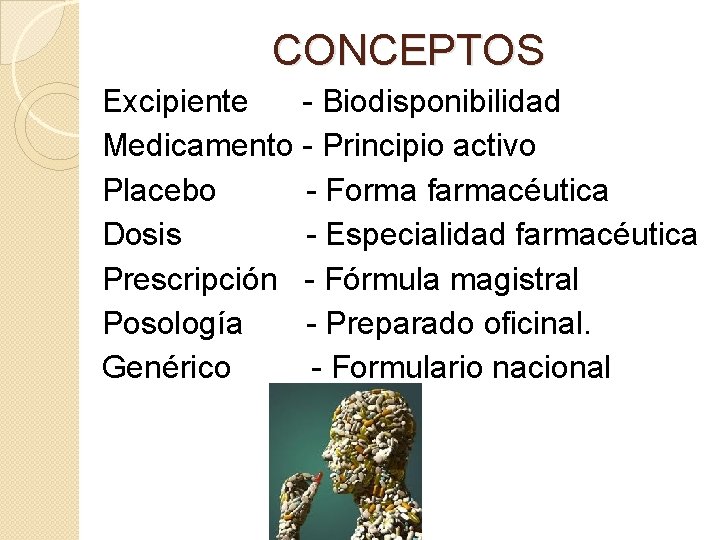 CONCEPTOS

Excipiente - Biodisponibilidad
Medicamento - Principio activo
Placebo - Forma farmacéutica
Dosis - Especialidad farmacéutica
Prescripción - Fórmula magistral
Posología - Preparado oficinal.
Genérico - Formulario nacional